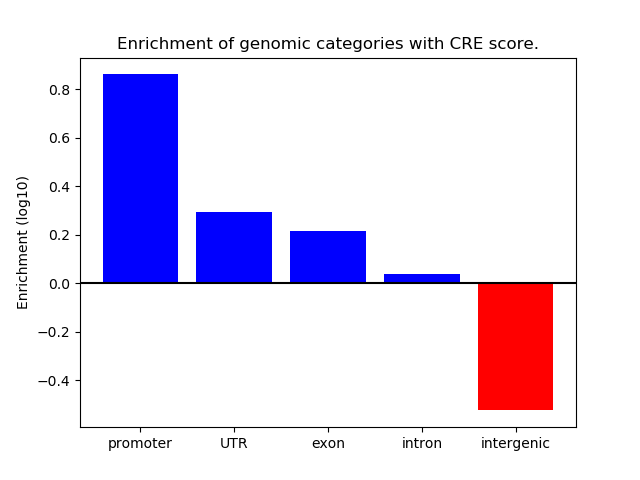 Enrichment of genomic categories with CRE score.

Enrichment (log10)

0.8
0.6
0.4
0.2
0.0
−0.2
−0.4

promoter
UTR
exon
intron
intergenic